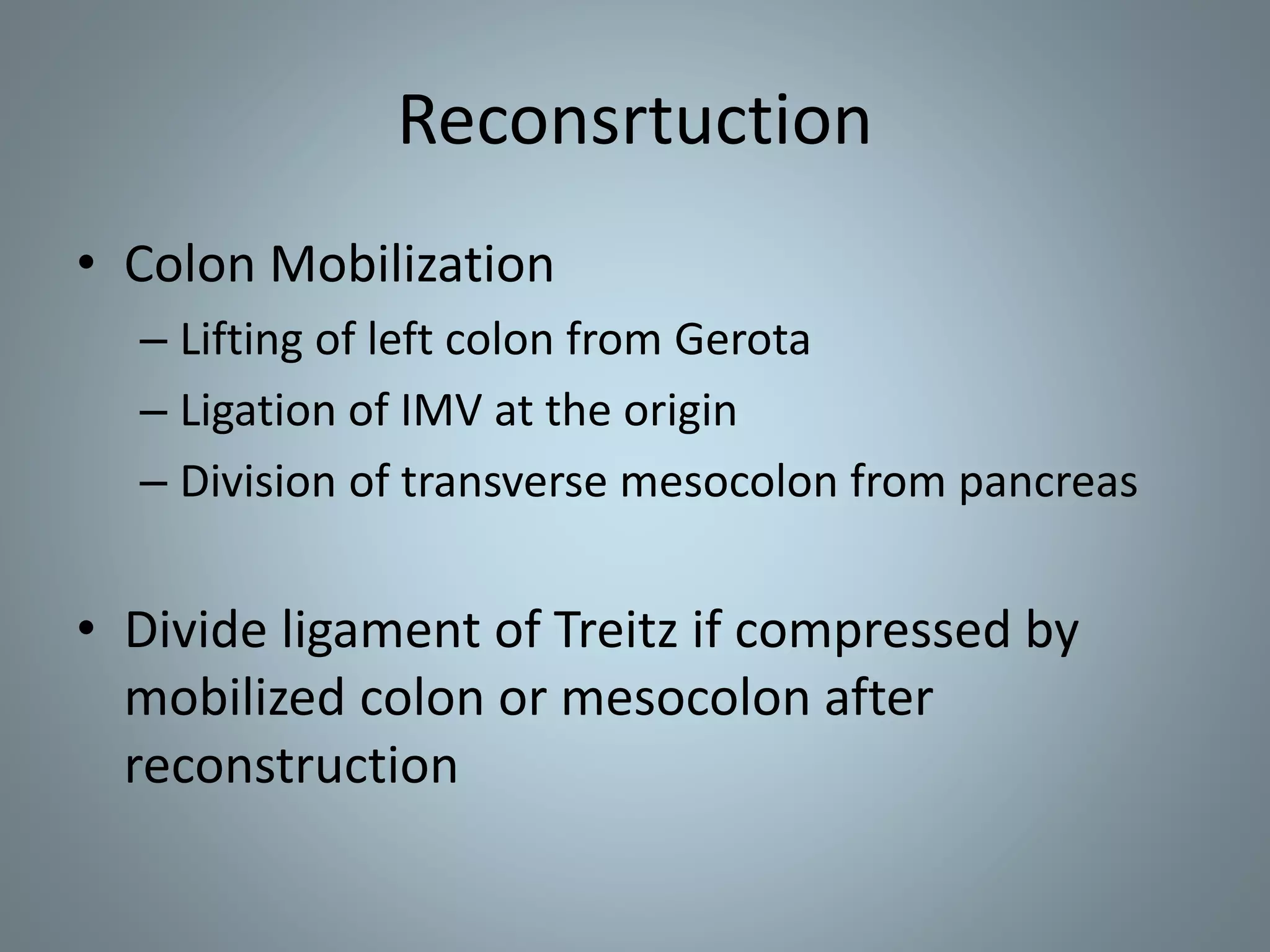 Reconsrtuction

• Colon Mobilization
– Lifting of left colon from Gerota
– Ligation of IMV at the origin
– Division of transverse mesocolon from pancreas

• Divide ligament of Treitz if compressed by mobilized colon or mesocolon after reconstruction